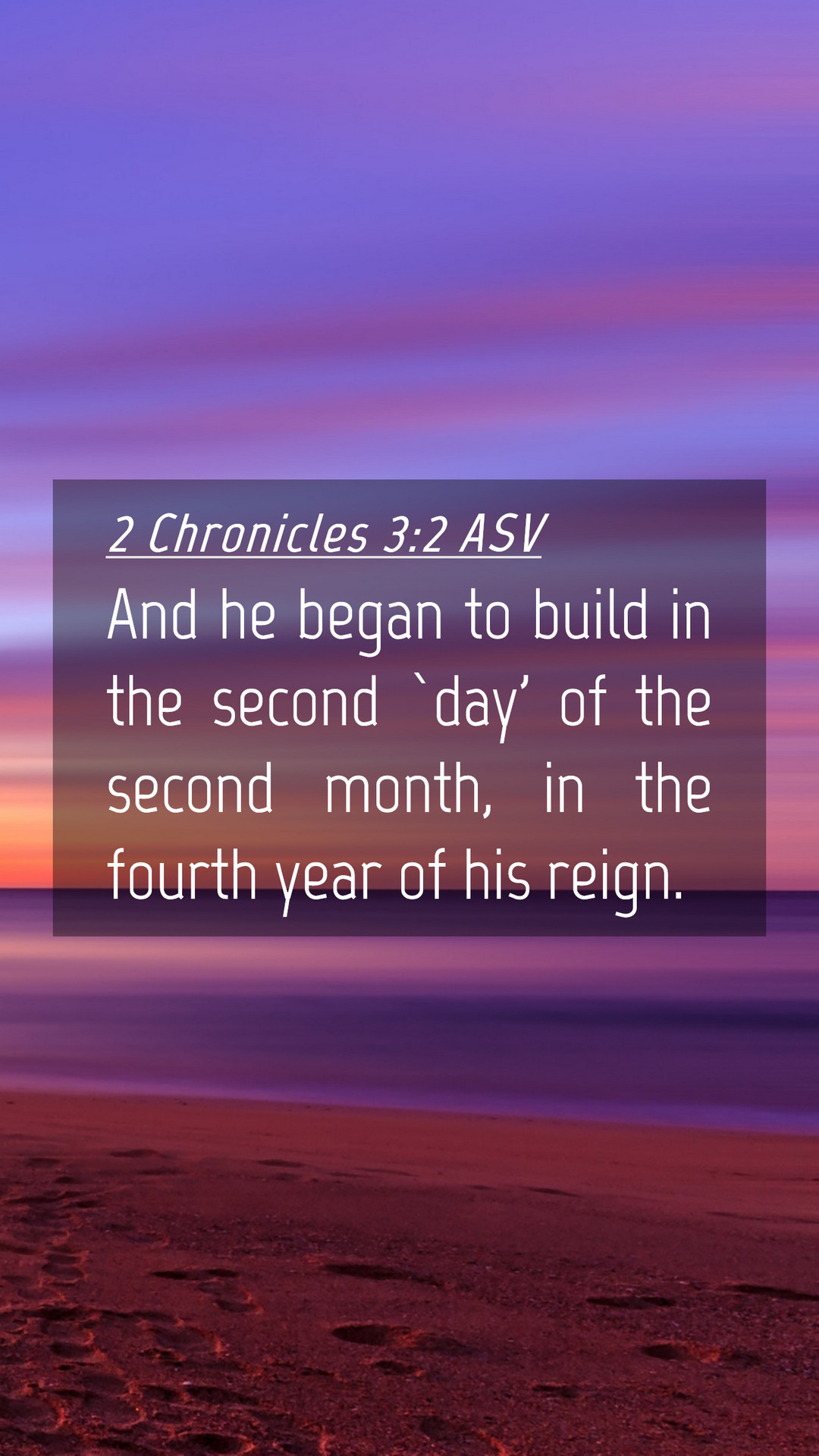 2 Chronicles 3:2 ASV

And he began to build in the second `day' of the second month, in the fourth year of his reign.